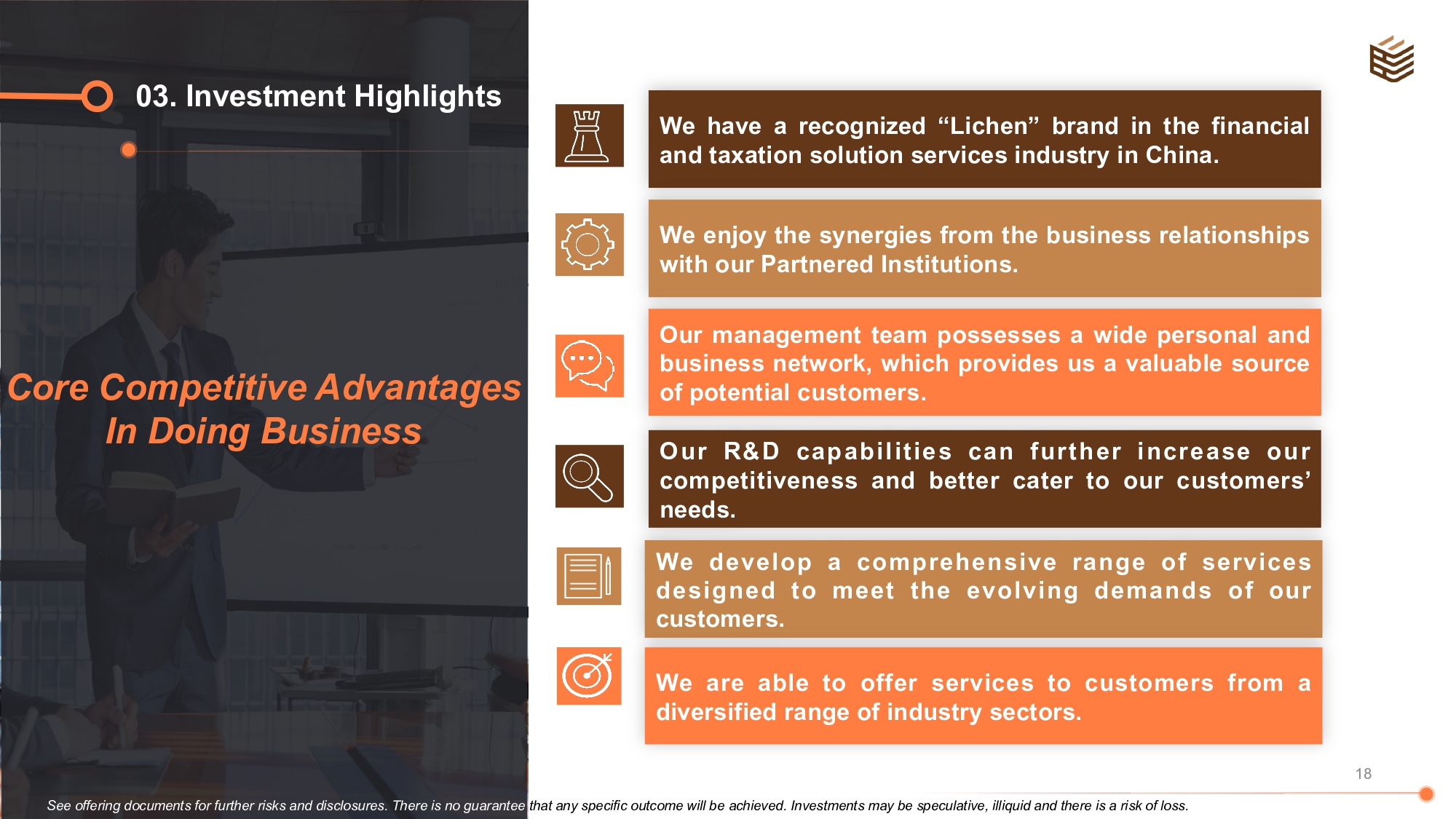 03. Investment Highlights

Core Competitive Advantages In Doing Business

We have a recognized “Lichen” brand in the financial and taxation solution services industry in China.

We enjoy the synergies from the business relationships with our Partnered Institutions.

Our management team possesses a wide personal and business network, which provides us a valuable source of potential customers.

Our R&D capabilities can further increase our competitiveness and better cater to our customers’ needs.

We develop a comprehensive range of services designed to meet the evolving demands of our customers.

We are able to offer services to customers from a diversified range of industry sectors.

18

See offering documents for further risks and disclosures. There is no guarantee that any specific outcome will be achieved. Investments may be speculative, illiquid and there is a risk of loss.